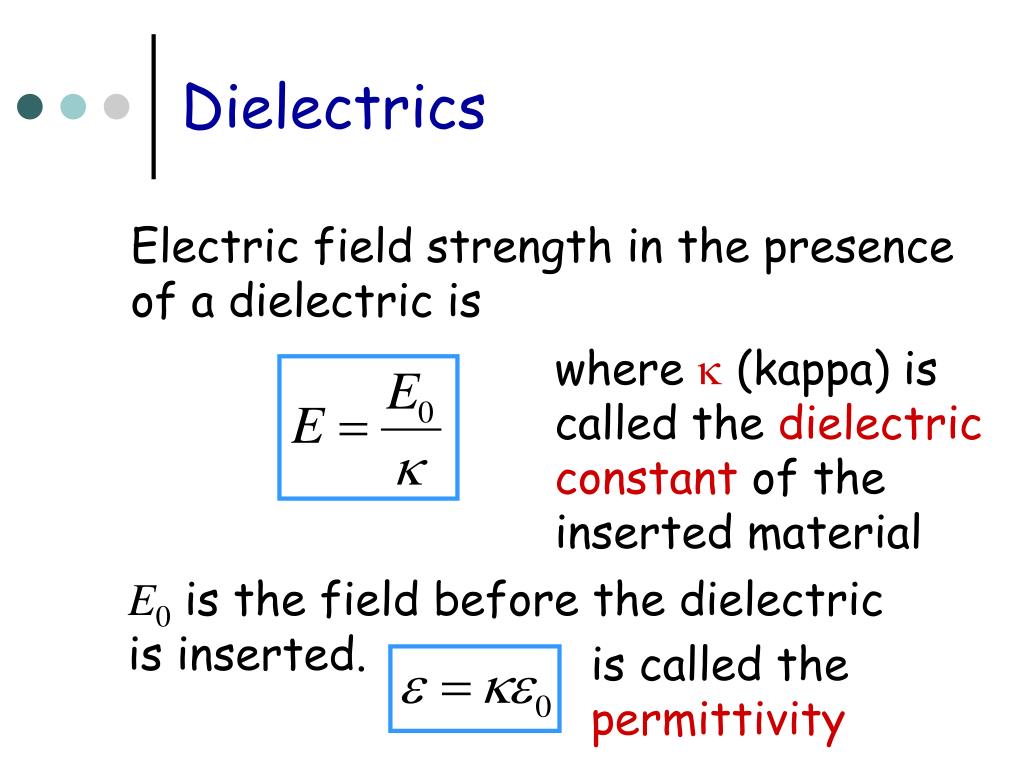 Dielectrics

Electric field strength in the presence of a dielectric is

$E = \frac{E_0}{\kappa}$

where $\kappa$ (kappa) is called the dielectric constant of the inserted material

$E_0$ is the field before the dielectric is inserted.

$\varepsilon = \kappa\varepsilon_0$

is called the permittivity